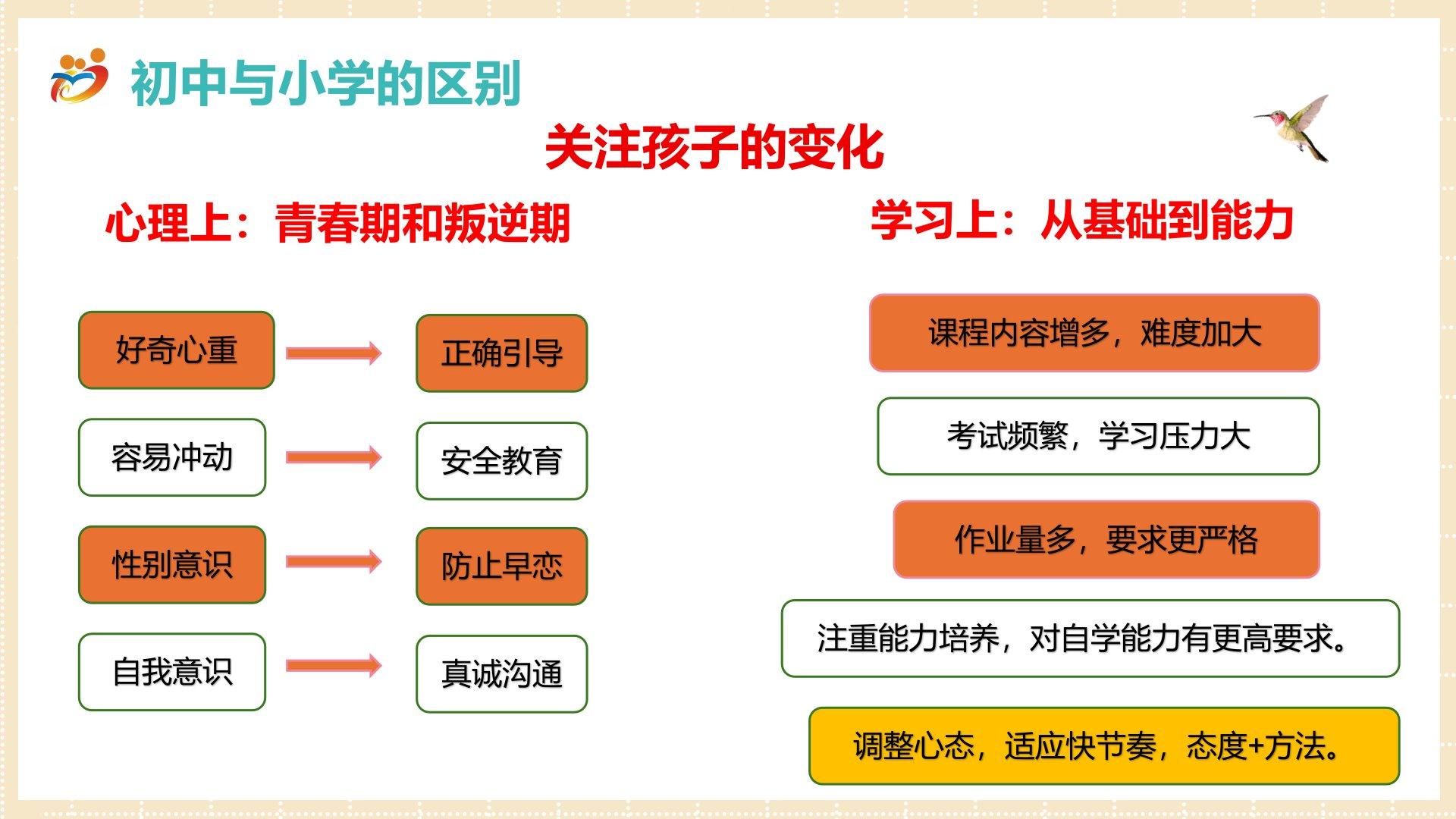 初中与小学的区别

关注孩子的变化

心理上：青春期和叛逆期

好奇心重 正确引导

容易冲动 安全教育

性别意识 防止早恋

自我意识 真诚沟通

学习上：从基础到能力

课程内容增多，难度加大

考试频繁，学习压力大

作业量多，要求更严格

注重能力培养，对自学能力有更高要求。

调整心态，适应快节奏，态度+方法。